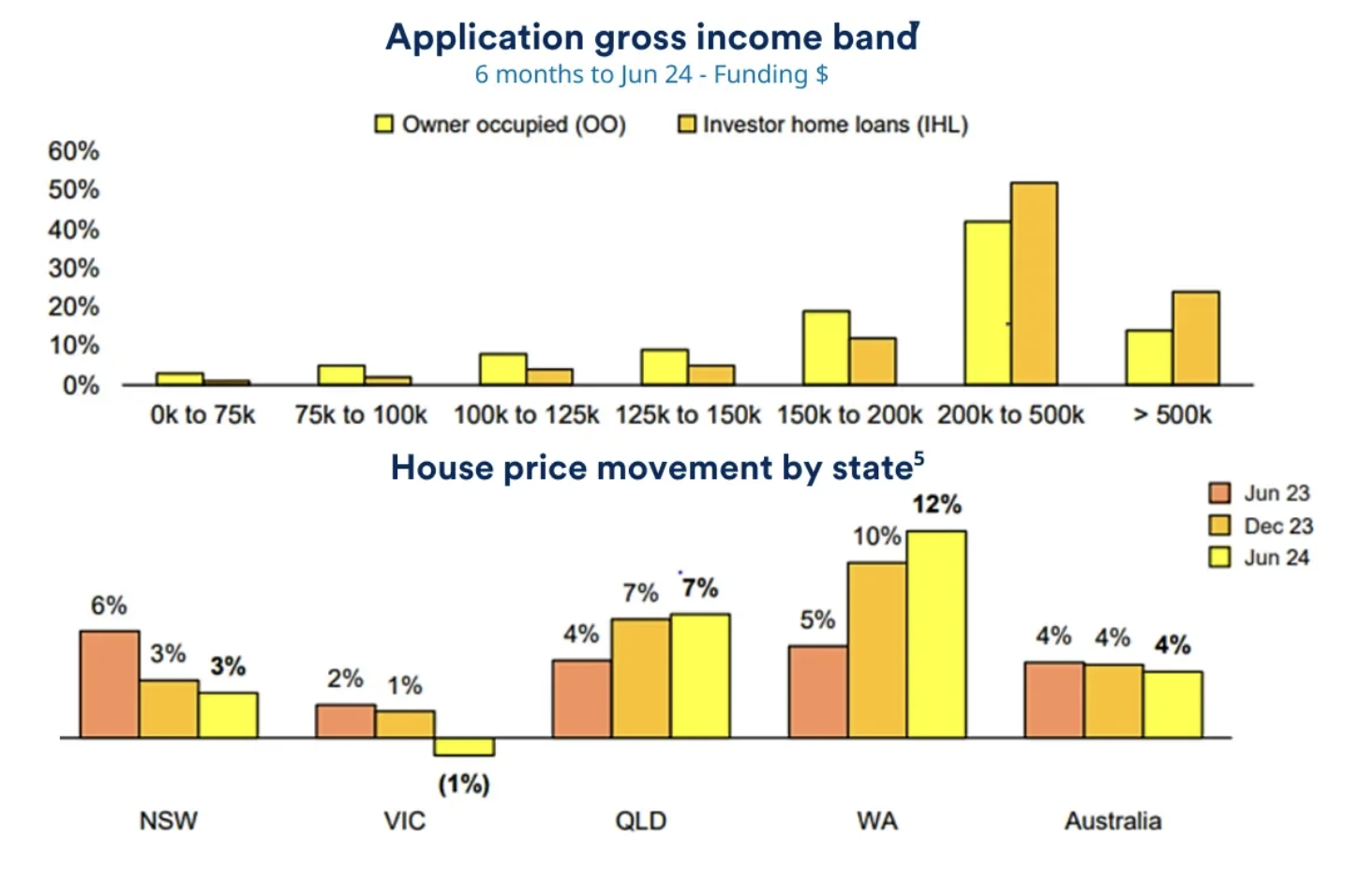 Application gross income band
6 months to Jun 24 - Funding $

Owner occupied (OO) Investor home loans (IHL)

60%
50%
40%
30%
20%
10%
0%

0k to 75k 75k to 100k 100k to 125k 125k to 150k 150k to 200k 200k to 500k > 500k

House price movement by state$^5$

Jun 23
Dec 23
Jun 24

6% 3% 3%
2% 1% (1%)
4% 7% 7%
5% 10% 12%
4% 4% 4%

NSW VIC QLD WA Australia